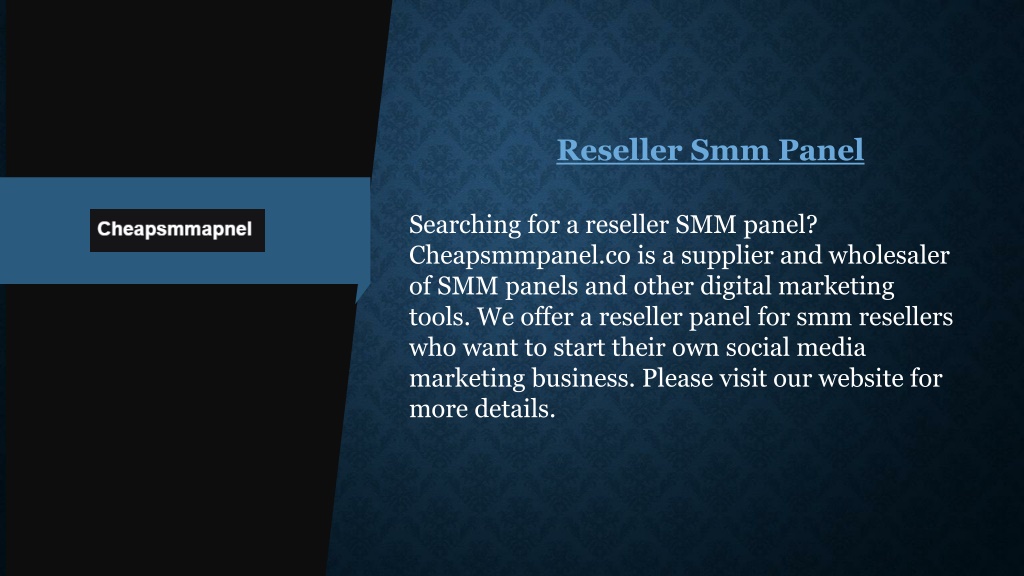 Cheapsmmapnel

Reseller Smm Panel

Searching for a reseller SMM panel? Cheapsmmpanel.co is a supplier and wholesaler of SMM panels and other digital marketing tools. We offer a reseller panel for smm resellers who want to start their own social media marketing business. Please visit our website for more details.